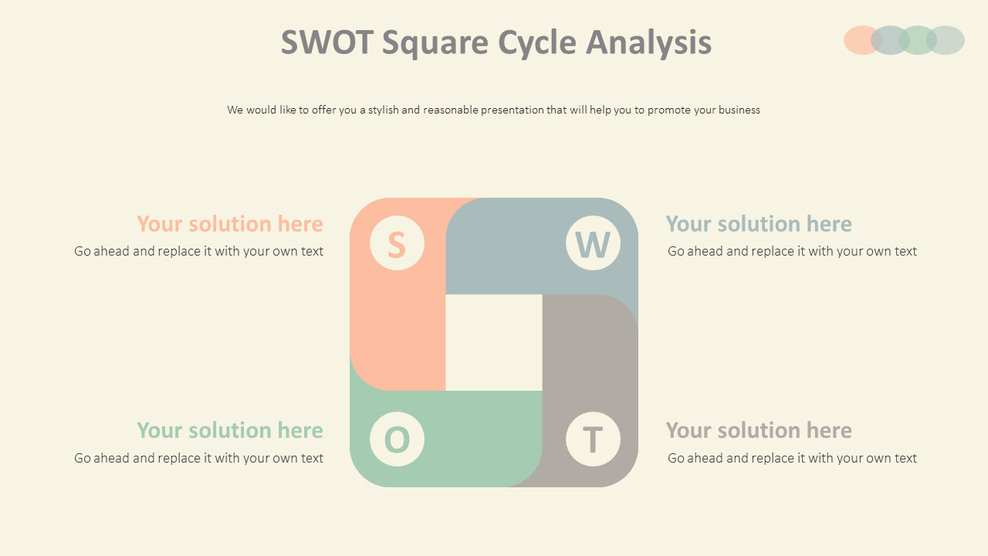 SWOT Square Cycle Analysis

We would like to offer you a stylish and reasonable presentation that will help you to promote your business

Your solution here
Go ahead and replace it with your own text

S

W

Your solution here
Go ahead and replace it with your own text

Your solution here
Go ahead and replace it with your own text

O

T

Your solution here
Go ahead and replace it with your own text